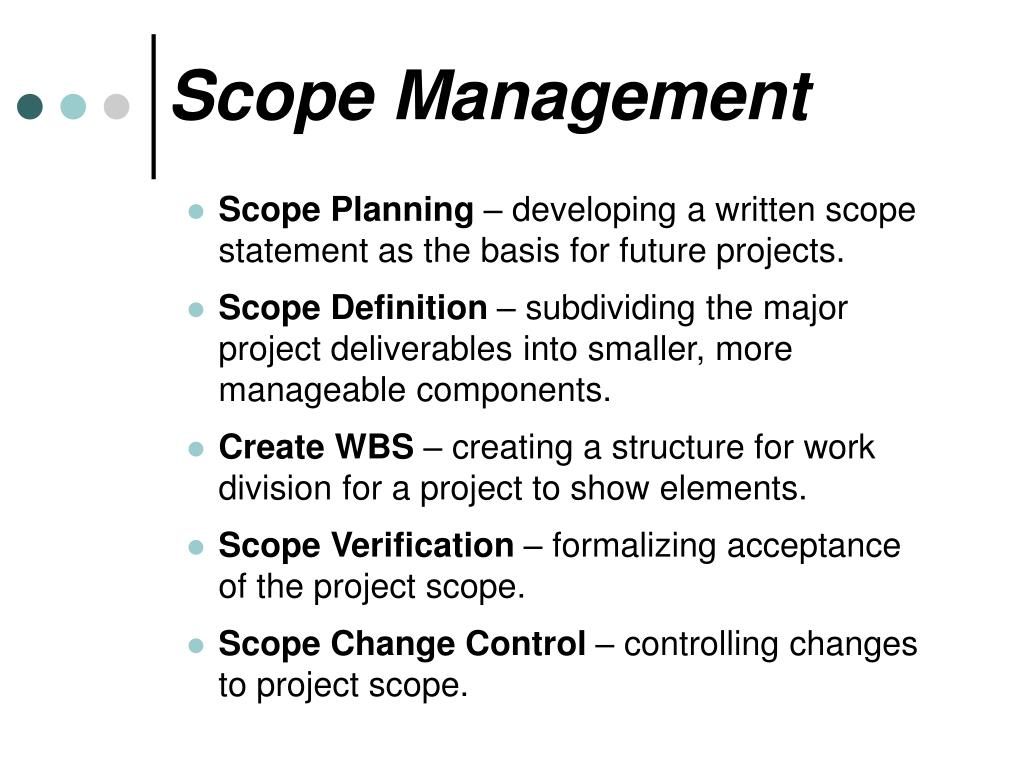 Scope Management

- Scope Planning – developing a written scope statement as the basis for future projects.
- Scope Definition – subdividing the major project deliverables into smaller, more manageable components.
- Create WBS – creating a structure for work division for a project to show elements.
- Scope Verification – formalizing acceptance of the project scope.
- Scope Change Control – controlling changes to project scope.